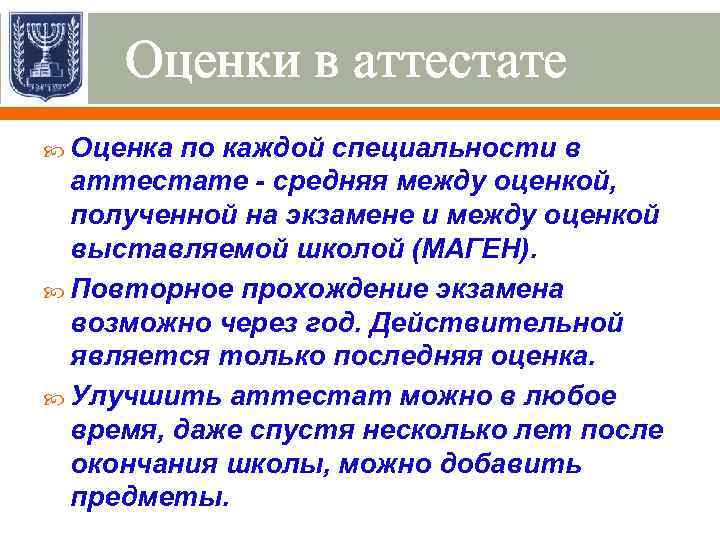 Оценки в аттестате

Оценка по каждой специальности в аттестате - средняя между оценкой, полученной на экзамене и между оценкой выставляемой школой (МАГЕН).

Повторное прохождение экзамена возможно через год. Действительной является только последняя оценка.

Улучшить аттестат можно в любое время, даже спустя несколько лет после окончания школы, можно добавить предметы.